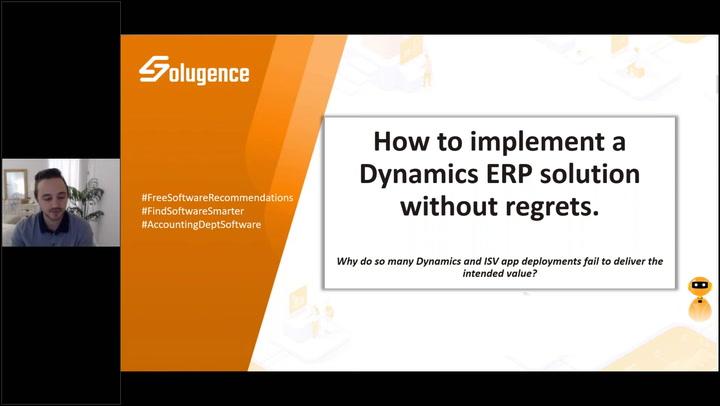 Solugence

#FreeSoftwareRecommendations
#FindSoftwareSmarter
#AccountingDeptSoftware

How to implement a Dynamics ERP solution without regrets.

Why do so many Dynamics and ISV app deployments fail to deliver the intended value?